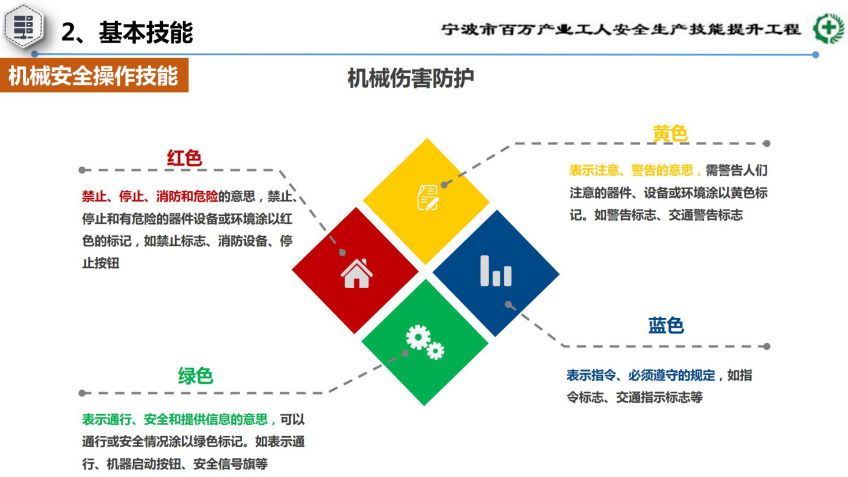 2、基本技能

宁波市百万产业工人安全生产技能提升工程

机械安全操作技能

机械伤害防护

红色

禁止、停止、消防和危险的意思，禁止、停止和有危险的器件设备或环境涂以红色的标记，如禁止标志、消防设备、停止按钮

黄色

表示注意、警告的意思，需警告人们注意的器件、设备或环境涂以黄色标记。如警告标志、交通警告标志

蓝色

表示指令、必须遵守的规定，如指令标志、交通指示标志等

绿色

表示通行、安全和提供信息的意思，可以通行或安全情况涂以绿色标记。如表示通行、机器启动按钮、安全信号旗等